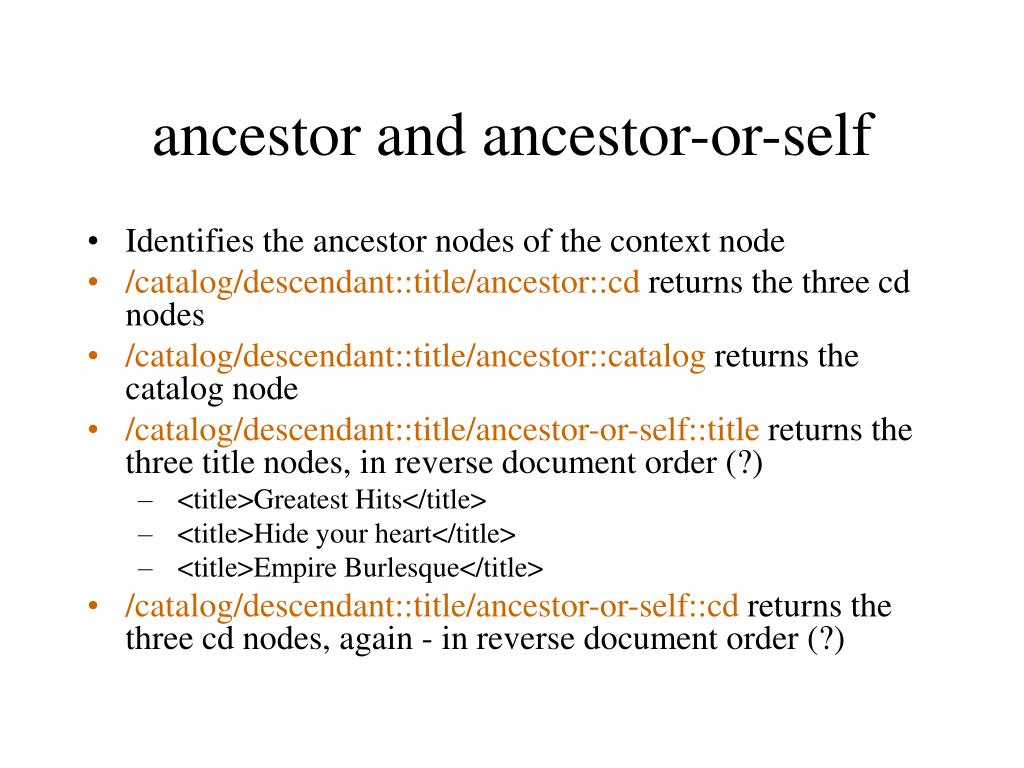 ancestor and ancestor-or-self

• Identifies the ancestor nodes of the context node
• /catalog/descendant::title/ancestor::cd returns the three cd nodes
• /catalog/descendant::title/ancestor::catalog returns the catalog node
• /catalog/descendant::title/ancestor-or-self::title returns the three title nodes, in reverse document order (?)
  – <title>Greatest Hits</title>
  – <title>Hide your heart</title>
  – <title>Empire Burlesque</title>
• /catalog/descendant::title/ancestor-or-self::cd returns the three cd nodes, again - in reverse document order (?)